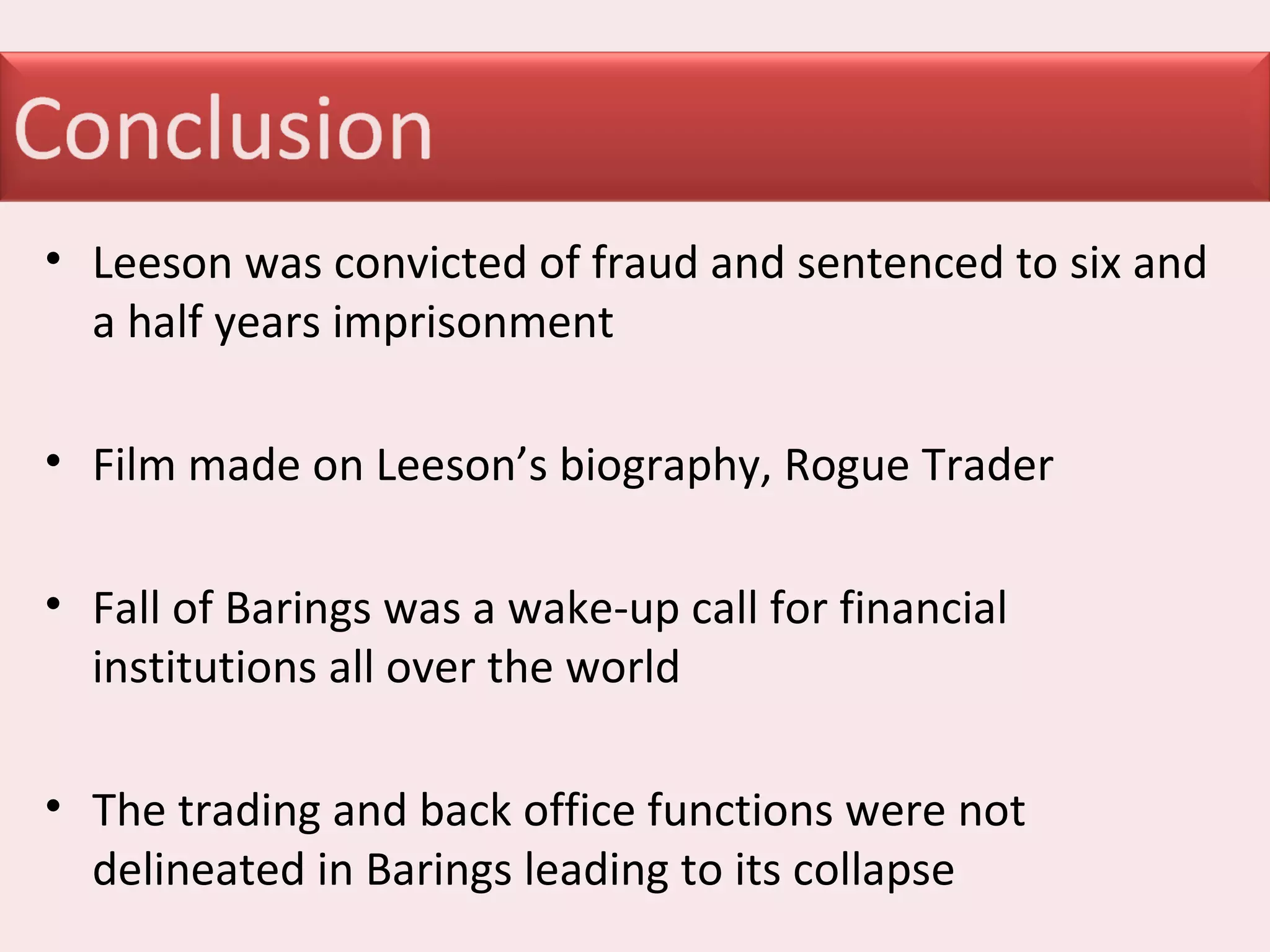 Conclusion

• Leeson was convicted of fraud and sentenced to six and a half years imprisonment

• Film made on Leeson’s biography, Rogue Trader

• Fall of Barings was a wake-up call for financial institutions all over the world

• The trading and back office functions were not delineated in Barings leading to its collapse